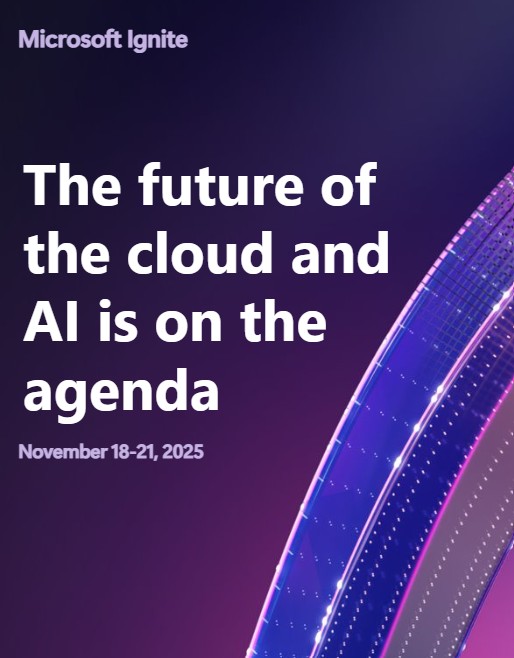 Microsoft Ignite

The future of the cloud and AI is on the agenda

November 18-21, 2025